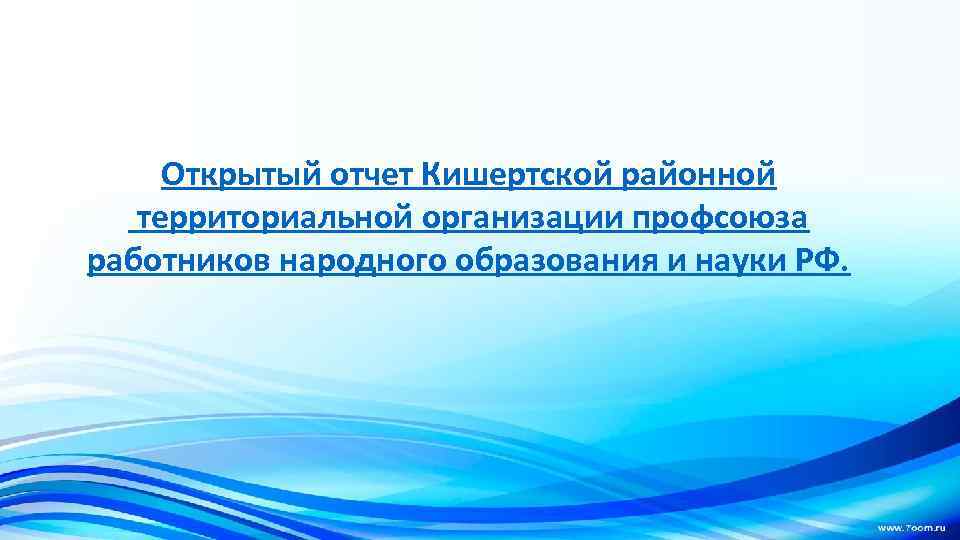 Открытый отчет Кишертской районной территориальной организации профсоюза работников народного образования и науки РФ.

www.7oom.ru